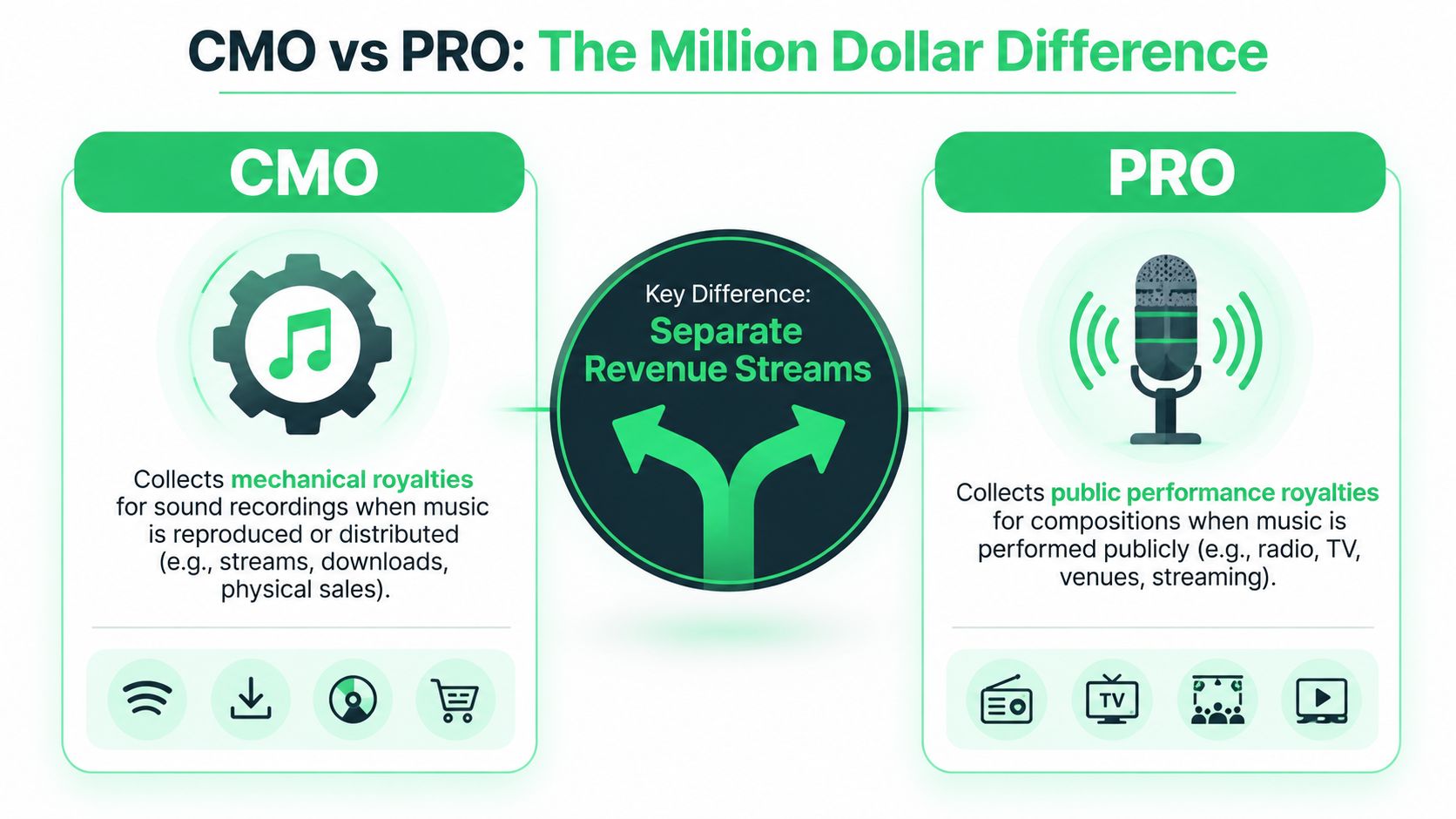 CMO vs PRO: The Million Dollar Difference

CMO

Collects mechanical royalties for sound recordings when music is reproduced or distributed (e.g., streams, downloads, physical sales).

Key Difference:
Separate Revenue Streams

PRO

Collects public performance royalties for compositions when music is performed publicly (e.g., radio, TV, venues, streaming).

TV